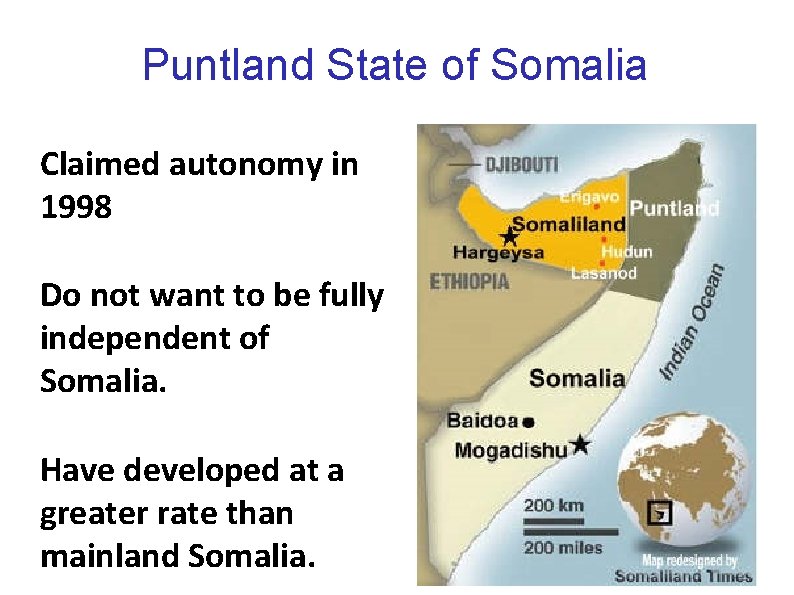 Puntland State of Somalia

Claimed autonomy in 1998

Do not want to be fully independent of Somalia.

Have developed at a greater rate than mainland Somalia.

DJIBOUTI
Erigavo
Puntland
Somaliland
Hargeysa
Hudun
Lasanod
ETHIOPIA
Indian Ocean
Somalia
Baidoa
Mogadishu
200 km
200 miles
Map redesigned by Somaliland Times